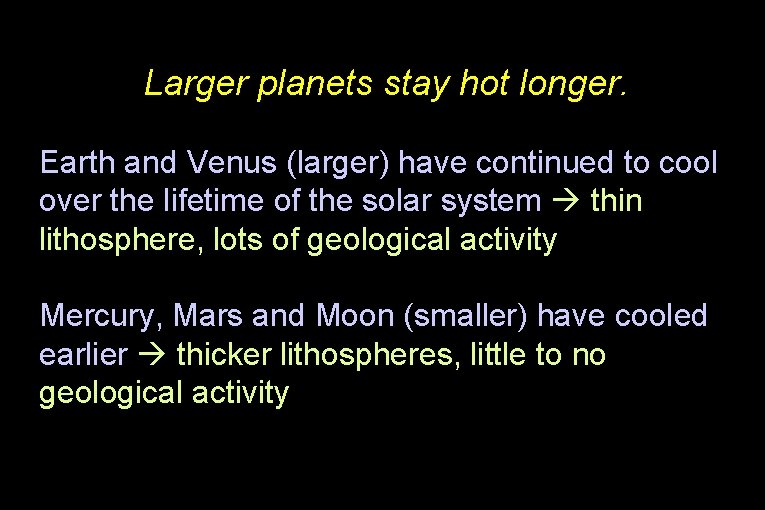 Larger planets stay hot longer.

Earth and Venus (larger) have continued to cool over the lifetime of the solar system → thin lithosphere, lots of geological activity

Mercury, Mars and Moon (smaller) have cooled earlier → thicker lithospheres, little to no geological activity